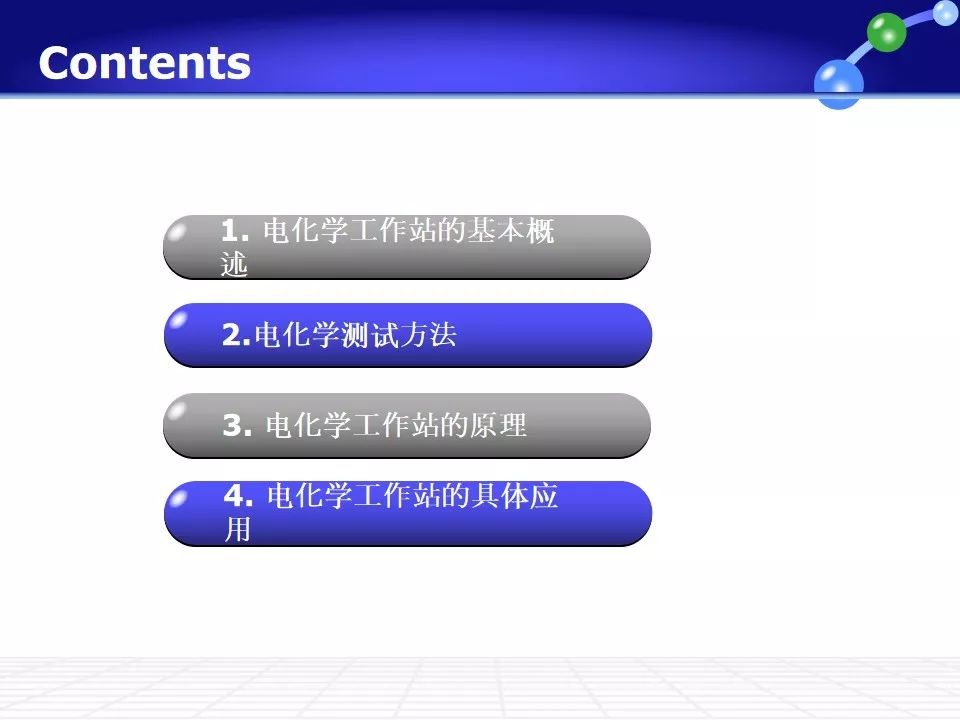 Contents

1. 电化学工作站的基本概述

2.电化学测试方法

3. 电化学工作站的原理

4. 电化学工作站的具体应用